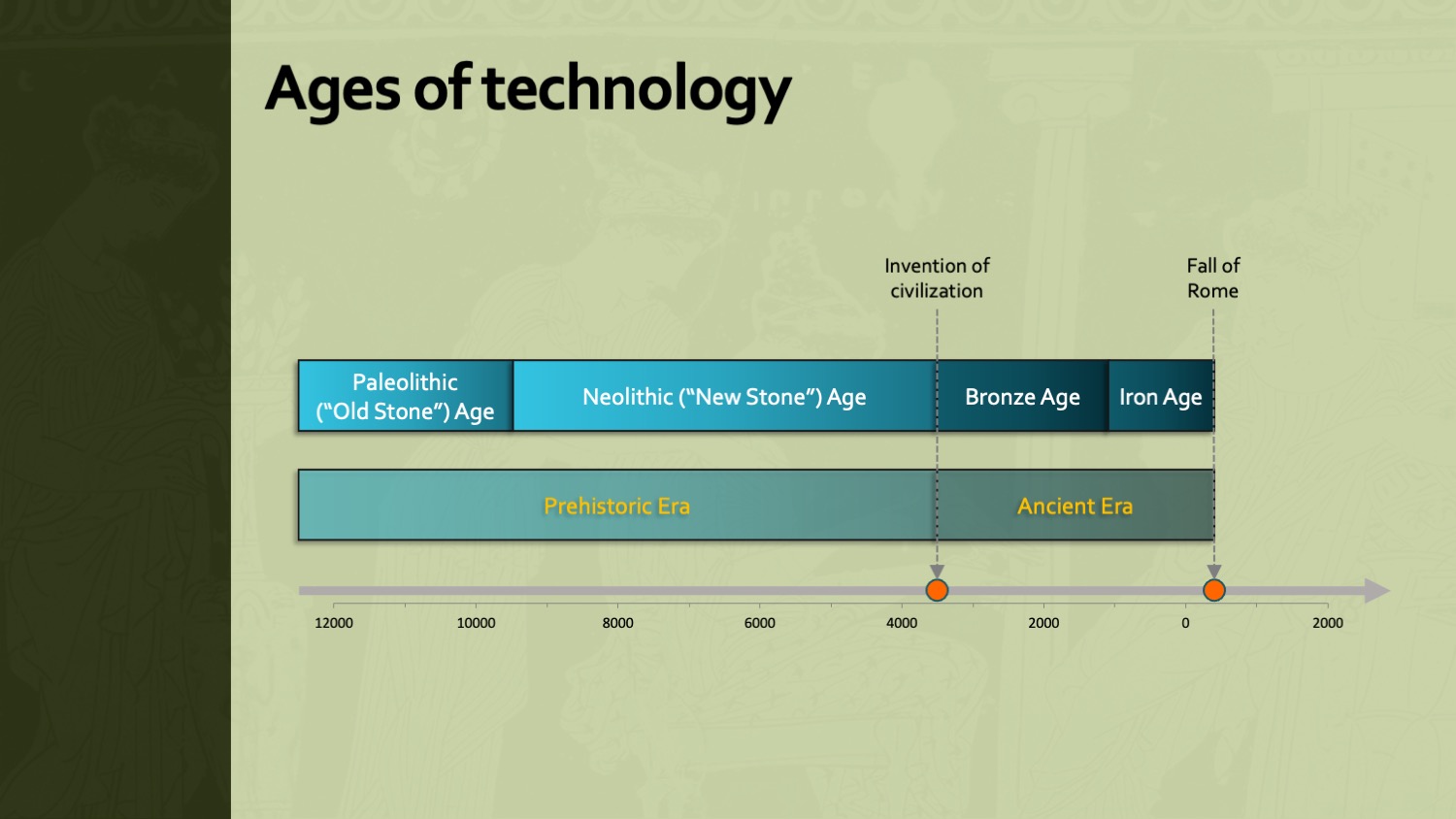 Ages of technology

Invention of civilization

Fall of Rome

Paleolithic (“Old Stone”) Age

Neolithic (“New Stone”) Age

Bronze Age

Iron Age

Prehistoric Era

Ancient Era

12000

10000

8000

6000

4000

2000

0

2000